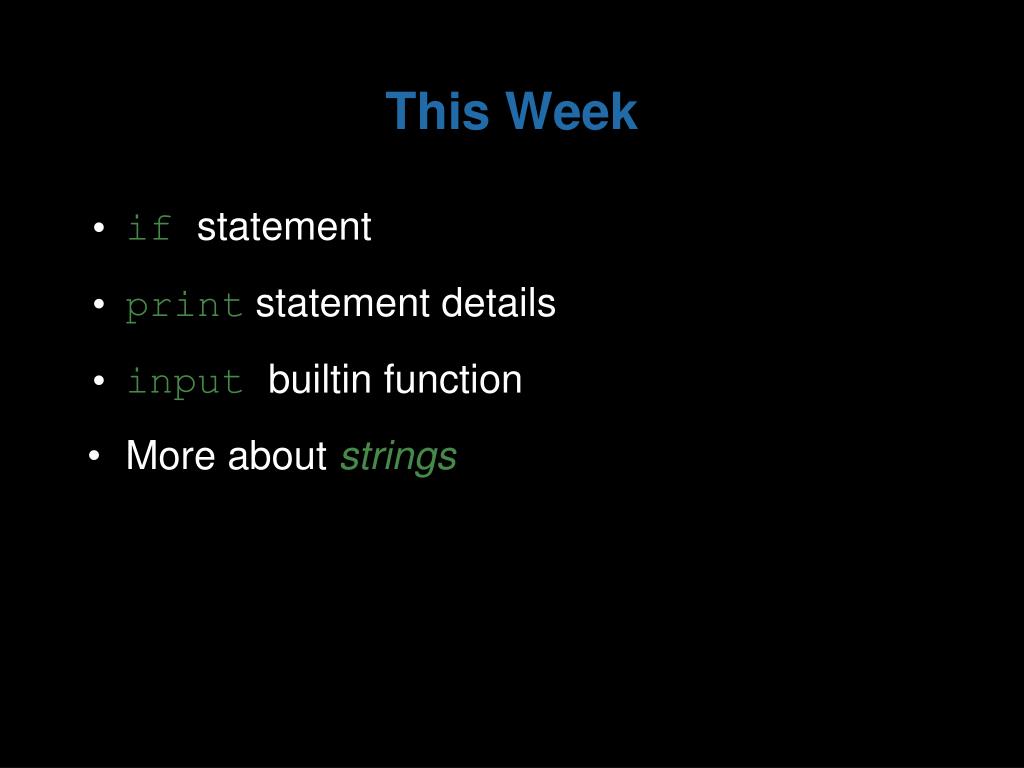 This Week

• if statement
• print statement details
• input builtin function
• More about strings